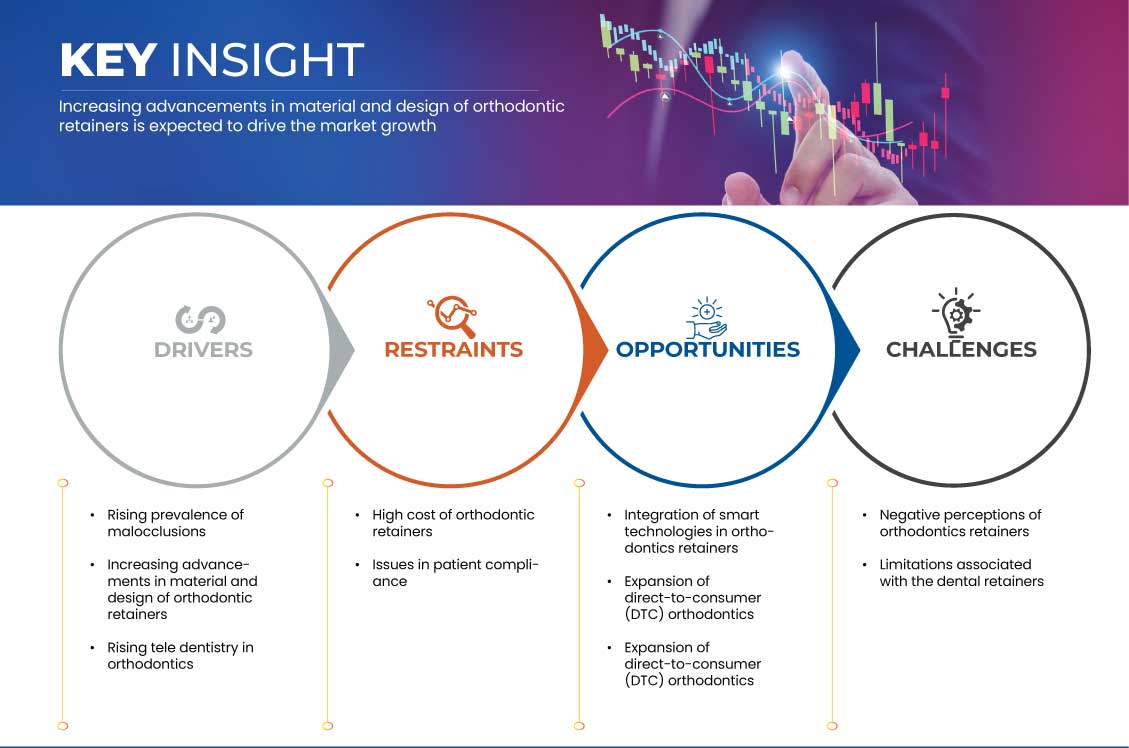 KEY INSIGHT

Increasing advancements in material and design of orthodontic retainers is expected to drive the market growth

DRIVERS

RESTRAINTS

OPPORTUNITIES

CHALLENGES

• Rising prevalence of malocclusions

• Increasing advancements in material and design of orthodontic retainers

• Rising tele dentistry in orthodontics

• High cost of orthodontic retainers

• Issues in patient compliance

• Integration of smart technologies in orthodontics retainers

• Expansion of direct-to-consumer (DTC) orthodontics

• Expansion of direct-to-consumer (DTC) orthodontics

• Negative perceptions of orthodontics retainers

• Limitations associated with the dental retainers